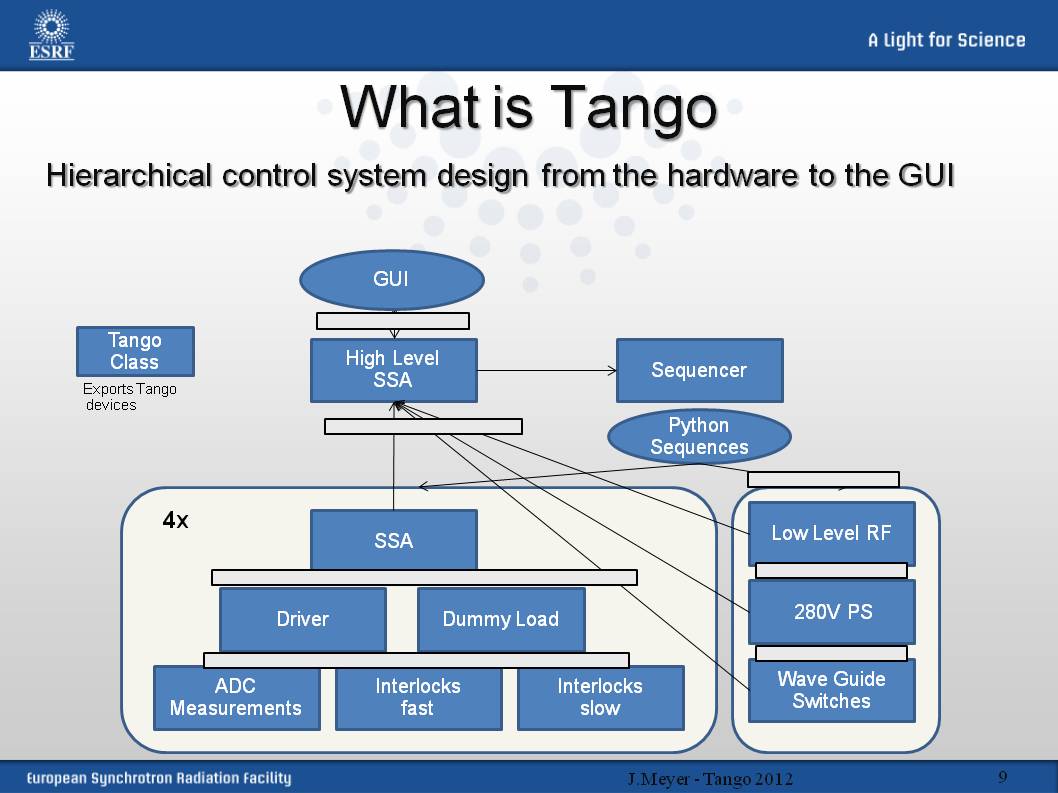 ESRF

A Light for Science

What is Tango

Hierarchical control system design from the hardware to the GUI

GUI

Tango Class

Exports Tango devices

High Level SSA

Sequencer

Python Sequences

4x

SSA

Driver

Dummy Load

ADC Measurements

Interlocks fast

Interlocks slow

Low Level RF

280V PS

Wave Guide Switches

European Synchrotron Radiation Facility

J.Meyer - Tango 2012

9